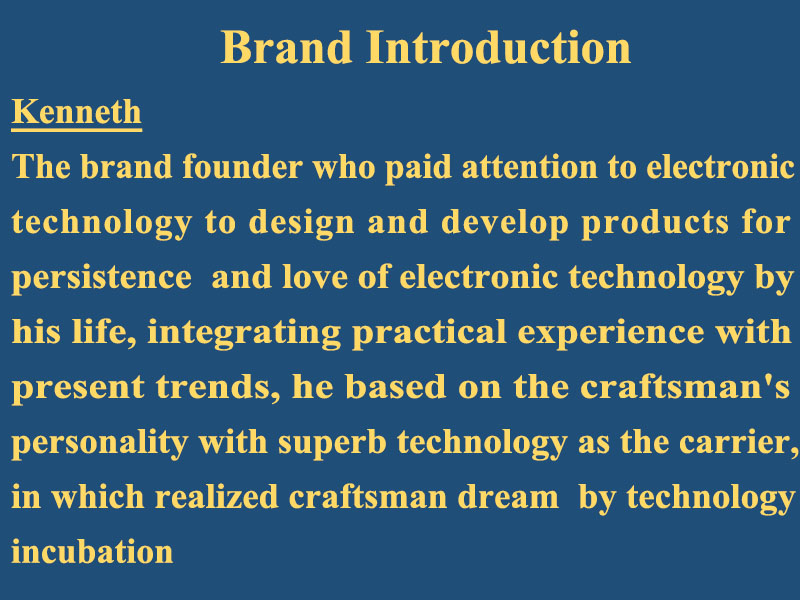 Brand Introduction

Kenneth

The brand founder who paid attention to electronic technology to design and develop products for persistence and love of electronic technology by his life, integrating practical experience with present trends, he based on the craftsman's personality with superb technology as the carrier, in which realized craftsman dream by technology incubation